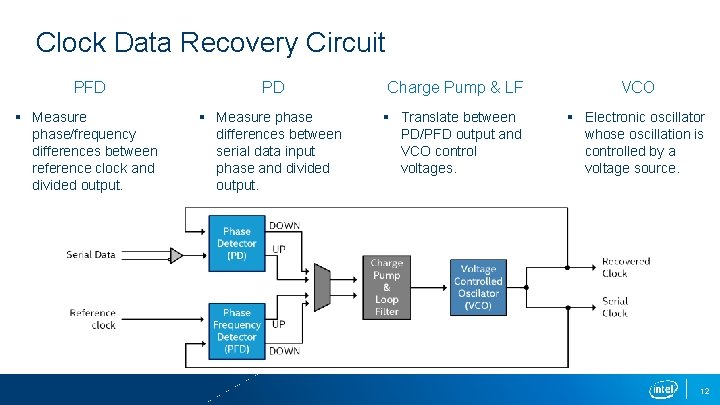 Clock Data Recovery Circuit

PFD

▪ Measure phase/frequency differences between reference clock and divided output.

PD

▪ Measure phase differences between serial data input phase and divided output.

Charge Pump & LF

▪ Translate between PD/PFD output and VCO control voltages.

VCO

▪ Electronic oscillator whose oscillation is controlled by a voltage source.

Serial Data

Reference clock

Phase Detector (PD)

DOWN

UP

Phase Frequency Detector (PFD)

UP

DOWN

Charge Pump & Loop Filter

Voltage Controlled Oscillator (VCO)

Recovered Clock

Serial Clock

intel

12